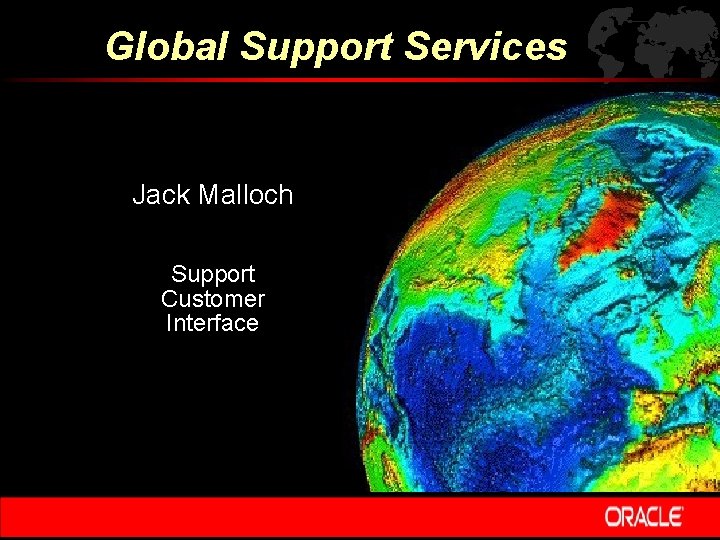 Global Support Services

Jack Malloch

Support
Customer
Interface

ORACLE